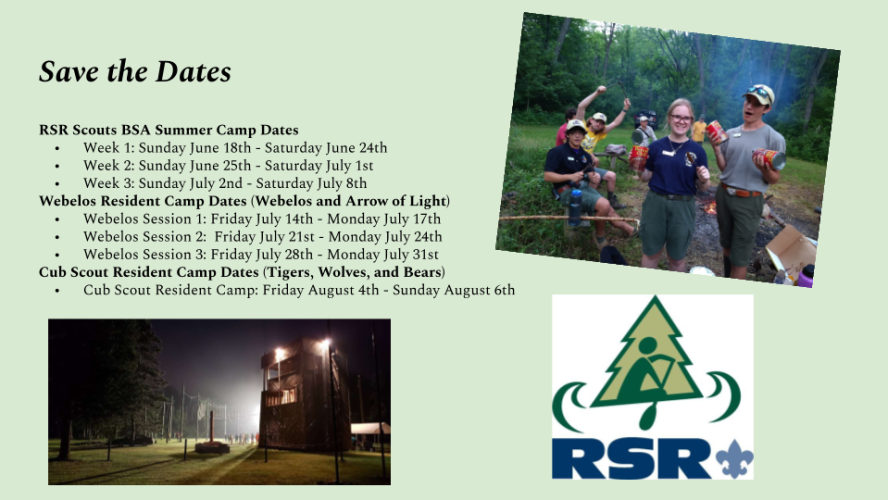 Save the Dates

RSR Scouts BSA Summer Camp Dates
- Week 1: Sunday June 18th - Saturday June 24th
- Week 2: Sunday June 25th - Saturday July 1st
- Week 3: Sunday July 2nd - Saturday July 8th

Webelos Resident Camp Dates (Webelos and Arrow of Light)
- Webelos Session 1: Friday July 14th - Monday July 17th
- Webelos Session 2: Friday July 21st - Monday July 24th
- Webelos Session 3: Friday July 28th - Monday July 31st

Cub Scout Resident Camp Dates (Tigers, Wolves, and Bears)
- Cub Scout Resident Camp: Friday August 4th - Sunday August 6th

RSR